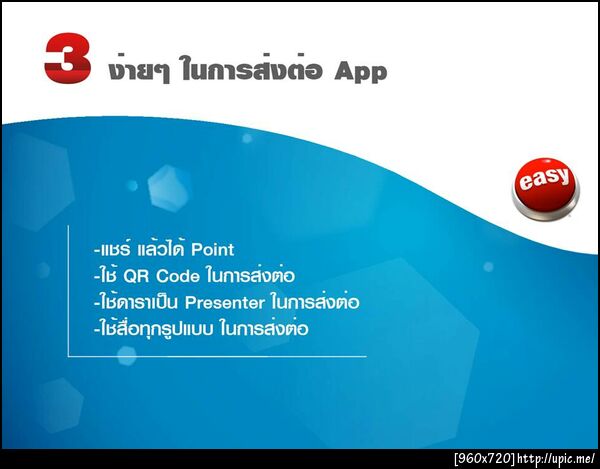 3 ง่ายๆ ในการส่งต่อ App

easy

-แชร์ แล้วได้ Point
-ใช้ QR Code ในการส่งต่อ
-ใช้ดาราเป็น Presenter ในการส่งต่อ
-ใช้สื่อทุกรูปแบบ ในการส่งต่อ

[960x720] http://upic.me/